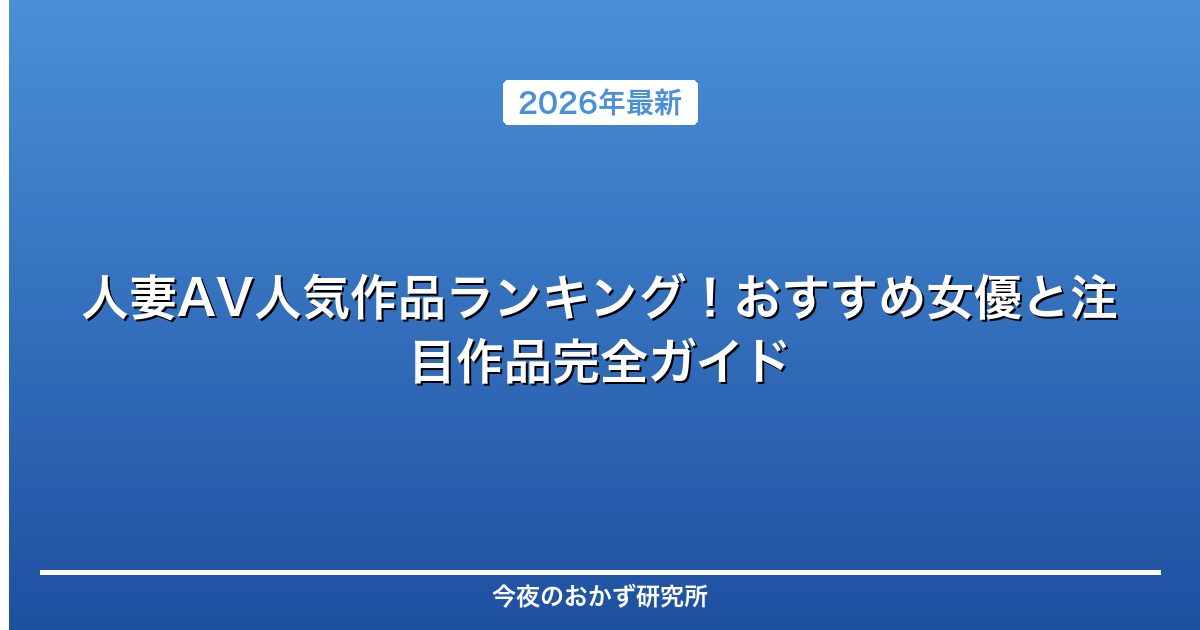 2026年最新

人妻AV人気作品ランキング！おすすめ女優と注目作品完全ガイド

今夜のおかず研究所